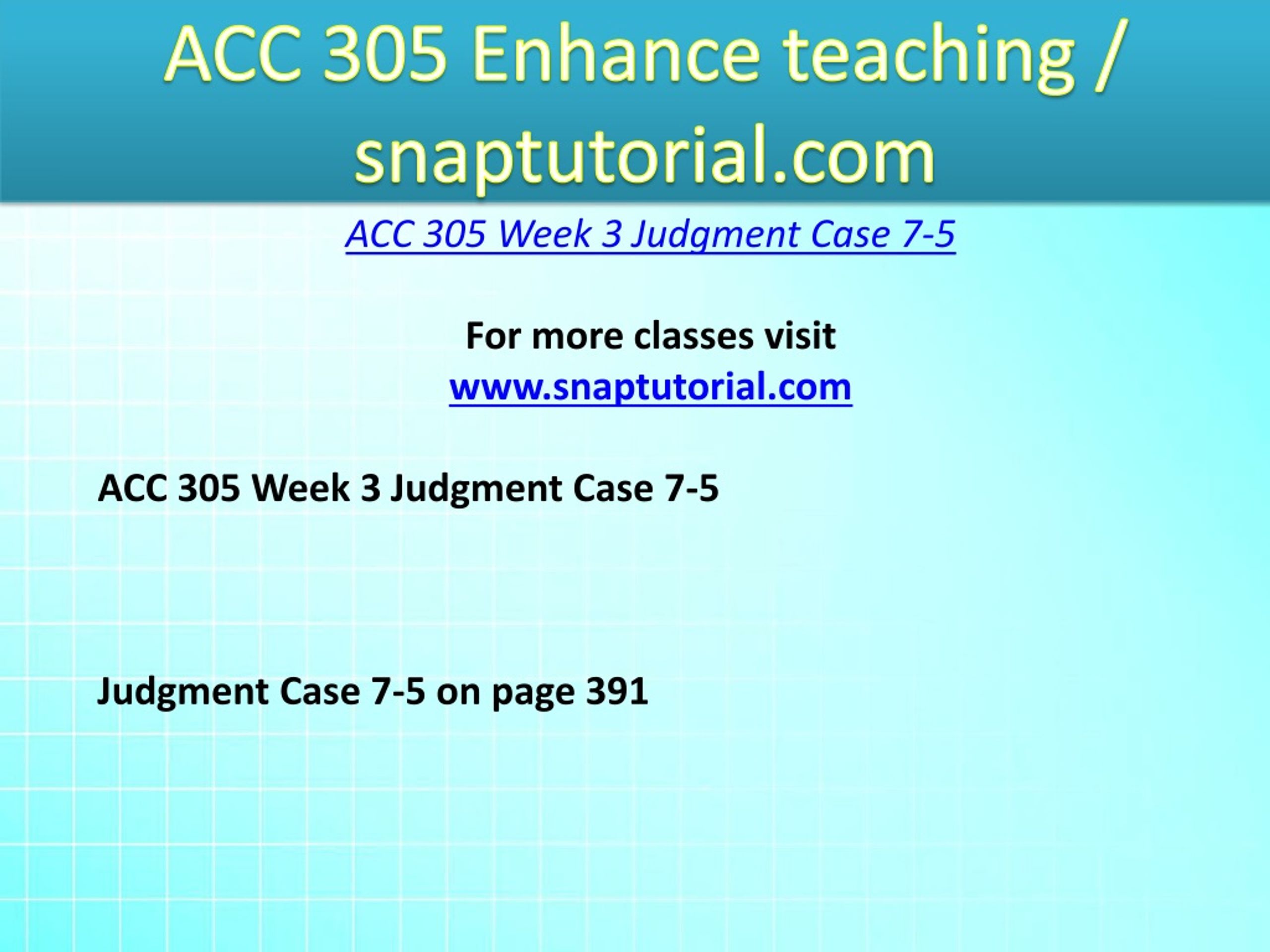 ACC 305 Enhance teaching / snaptutorial.com

ACC 305 Week 3 Judgment Case 7-5

For more classes visit
www.snaptutorial.com

ACC 305 Week 3 Judgment Case 7-5

Judgment Case 7-5 on page 391